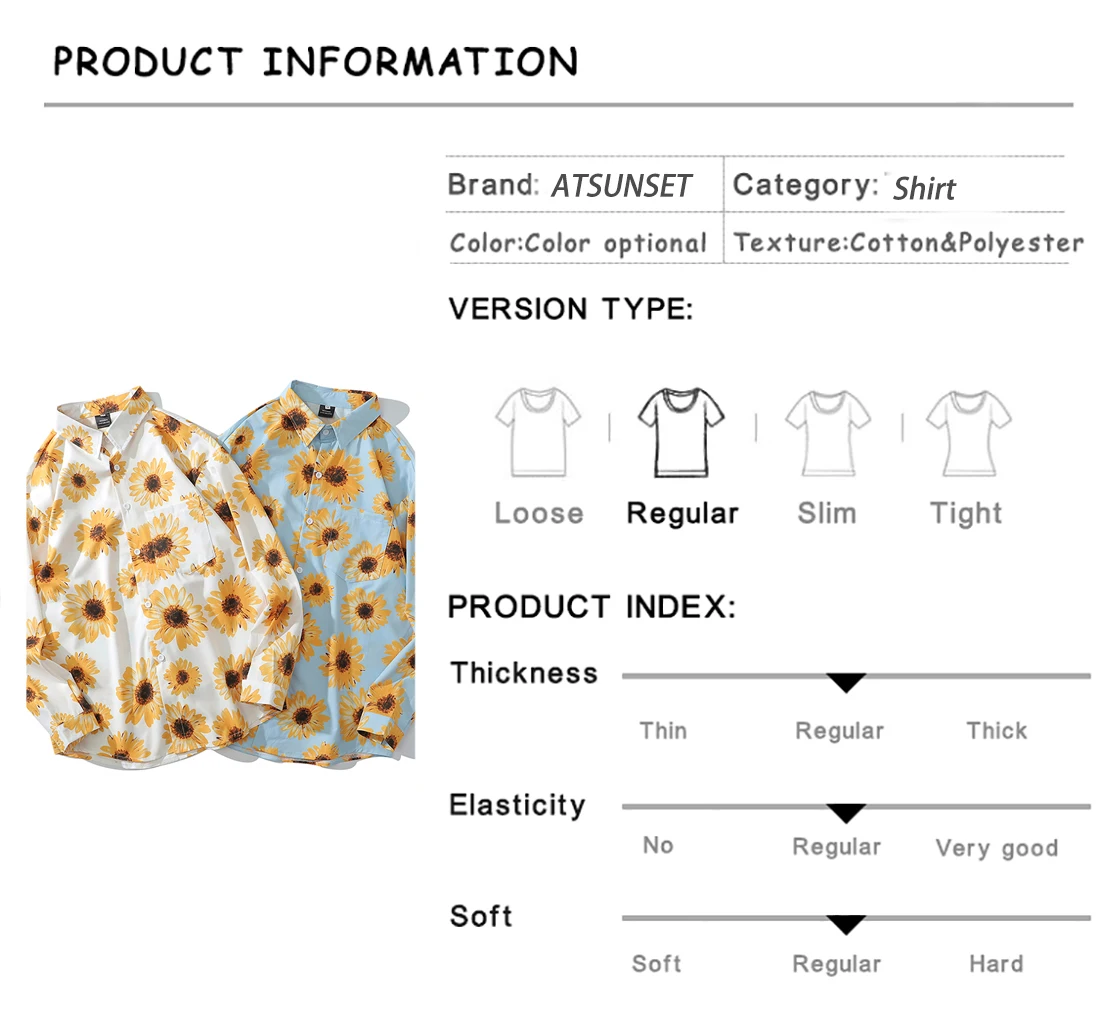 PRODUCT INFORMATION

| Brand: ATSUNSET | Category: Shirt |
|---|---|
| Color:Color optional | Texture:Cotton&Polyester |

VERSION TYPE:

Loose | Regular | Slim | Tight

PRODUCT INDEX:

Thickness
Thin Regular Thick

Elasticity
No Regular Very good

Soft
Soft Regular Hard